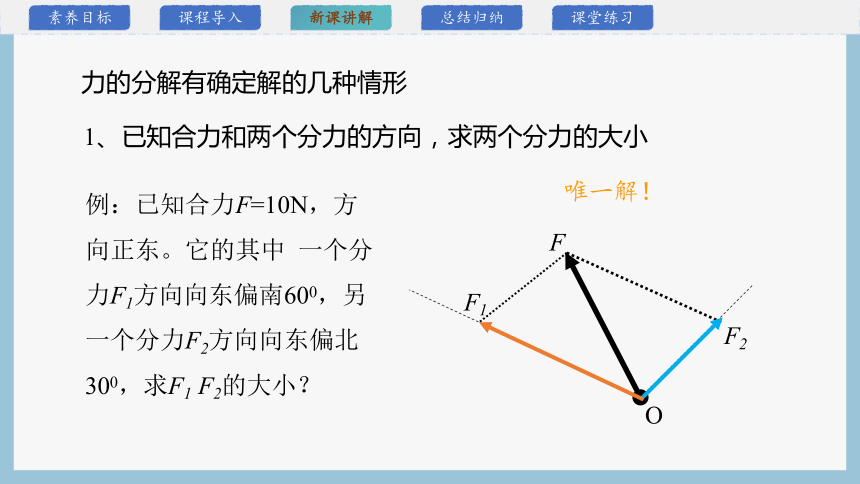 素养目标　课程导入　新课讲解　总结归纳　课堂练习

力的分解有确定解的几种情形

1、已知合力和两个分力的方向，求两个分力的大小

例：已知合力$F$=10N，方向正东。它的其中 一个分力$F_1$方向向东偏南$60^0$，另一个分力$F_2$方向向东偏北$30^0$，求$F_1$ $F_2$的大小？

唯一解！

$F$

$F_1$

$F_2$

O